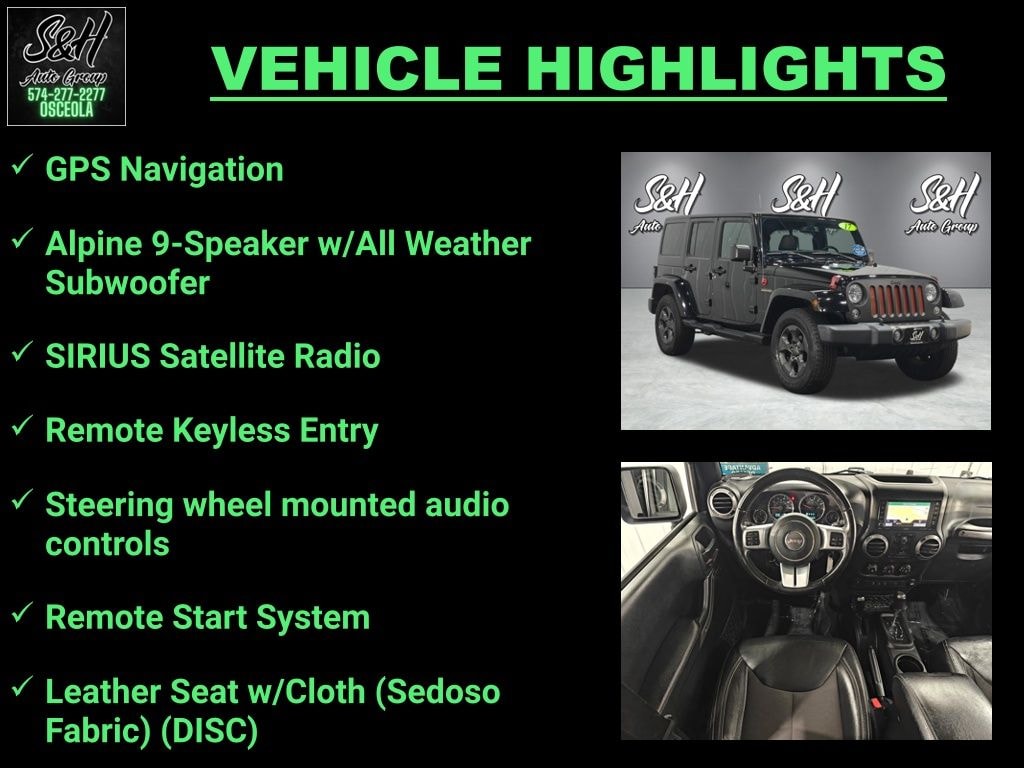 S&H
Auto Group
574-277-2277
OSCEOLA

VEHICLE HIGHLIGHTS

✓ GPS Navigation

✓ Alpine 9-Speaker w/All Weather Subwoofer

✓ SIRIUS Satellite Radio

✓ Remote Keyless Entry

✓ Steering wheel mounted audio controls

✓ Remote Start System

✓ Leather Seat w/Cloth (Sedoso Fabric) (DISC)

S&H Auto
S&H
S&H Auto Group